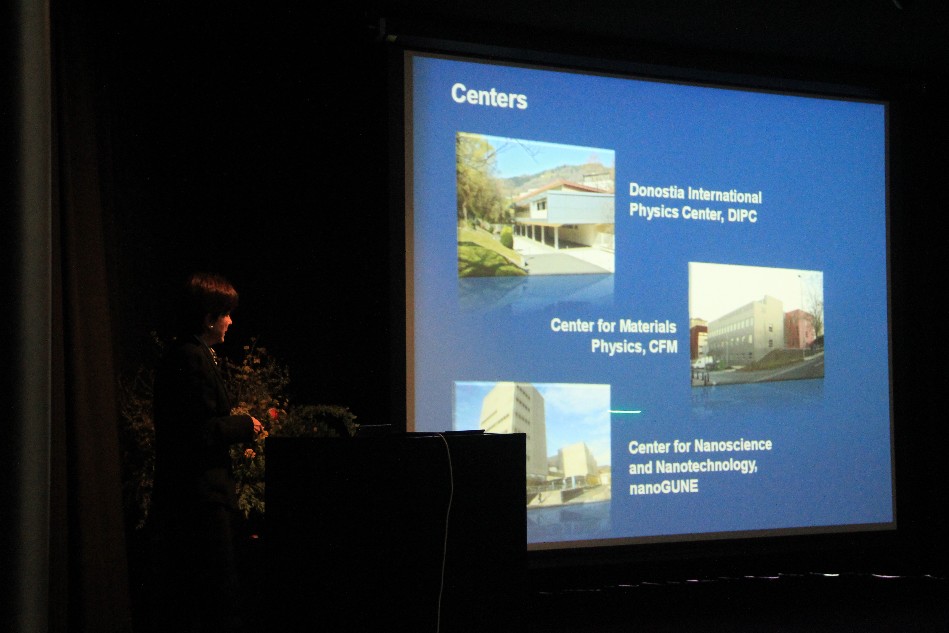 Centers

Donostia International Physics Center, DIPC

Center for Materials Physics, CFM

Center for Nanoscience and Nanotechnology, nanoGUNE